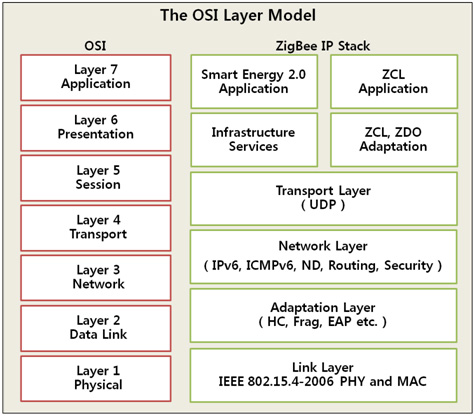 The OSI Layer Model

OSI

Layer 7
Application

Layer 6
Presentation

Layer 5
Session

Layer 4
Transport

Layer 3
Network

Layer 2
Data Link

Layer 1
Physical

ZigBee IP Stack

Smart Energy 2.0
Application

ZCL
Application

Infrastructure
Services

ZCL, ZDO
Adaptation

Transport Layer
( UDP )

Network Layer
( IPv6, ICMPv6, ND, Routing, Security )

Adaptation Layer
( HC, Frag, EAP etc. )

Link Layer
IEEE 802.15.4-2006 PHY and MAC